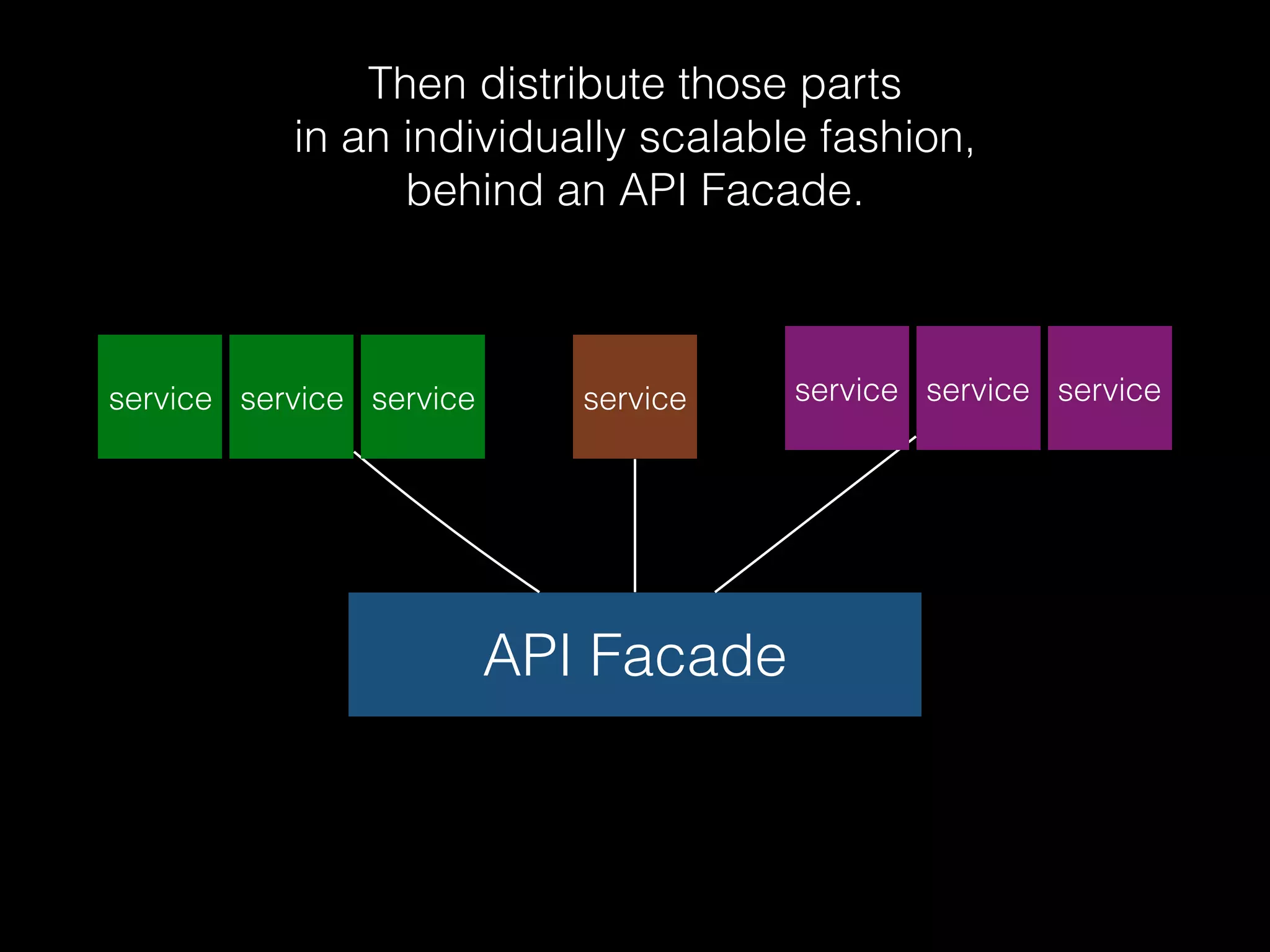 Then distribute those parts in an individually scalable fashion, behind an API Facade.

service service service

service

service service service

API Facade